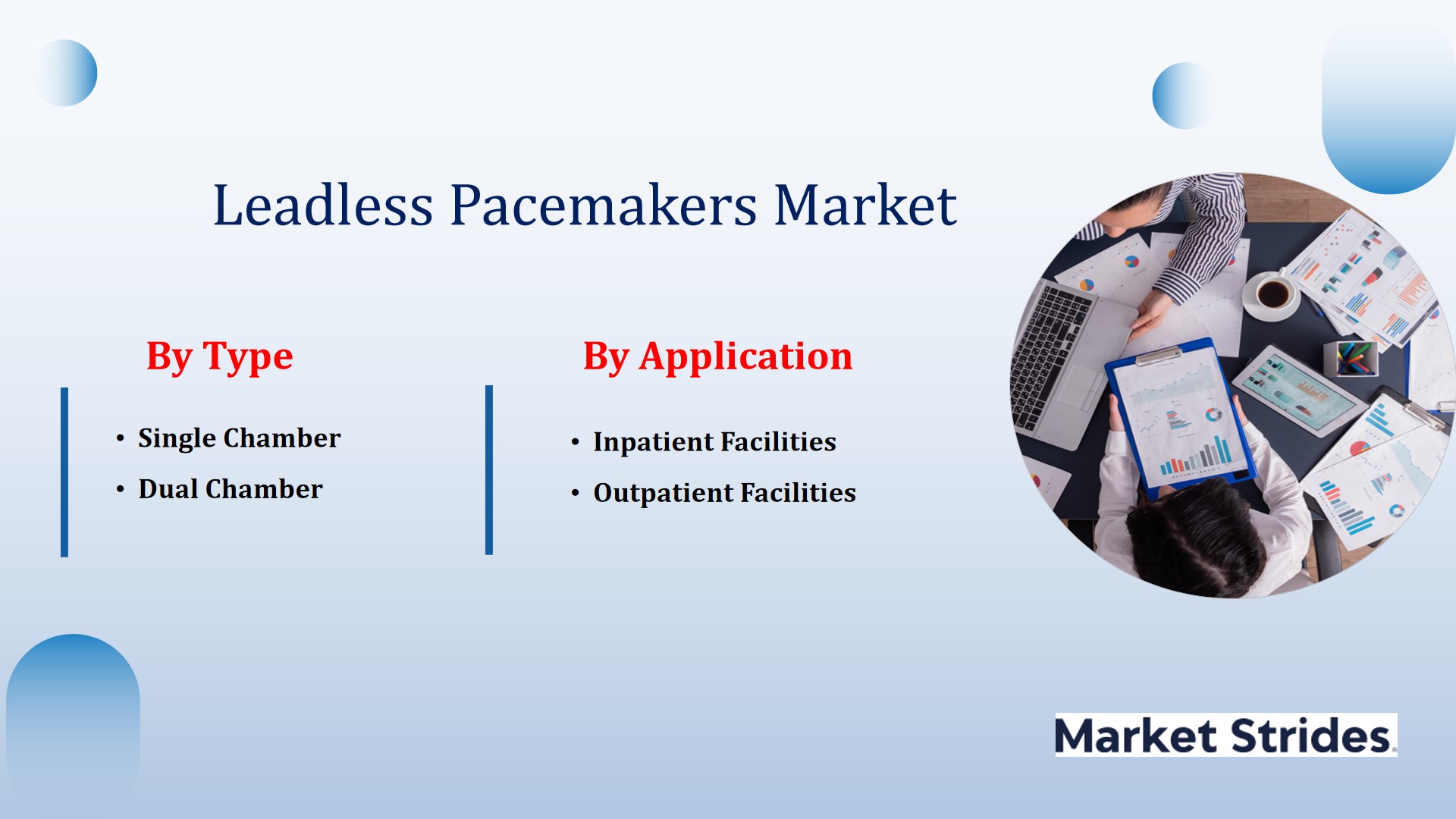 Leadless Pacemakers Market

By Type

• Single Chamber
• Dual Chamber

By Application

• Inpatient Facilities
• Outpatient Facilities

Market Strides